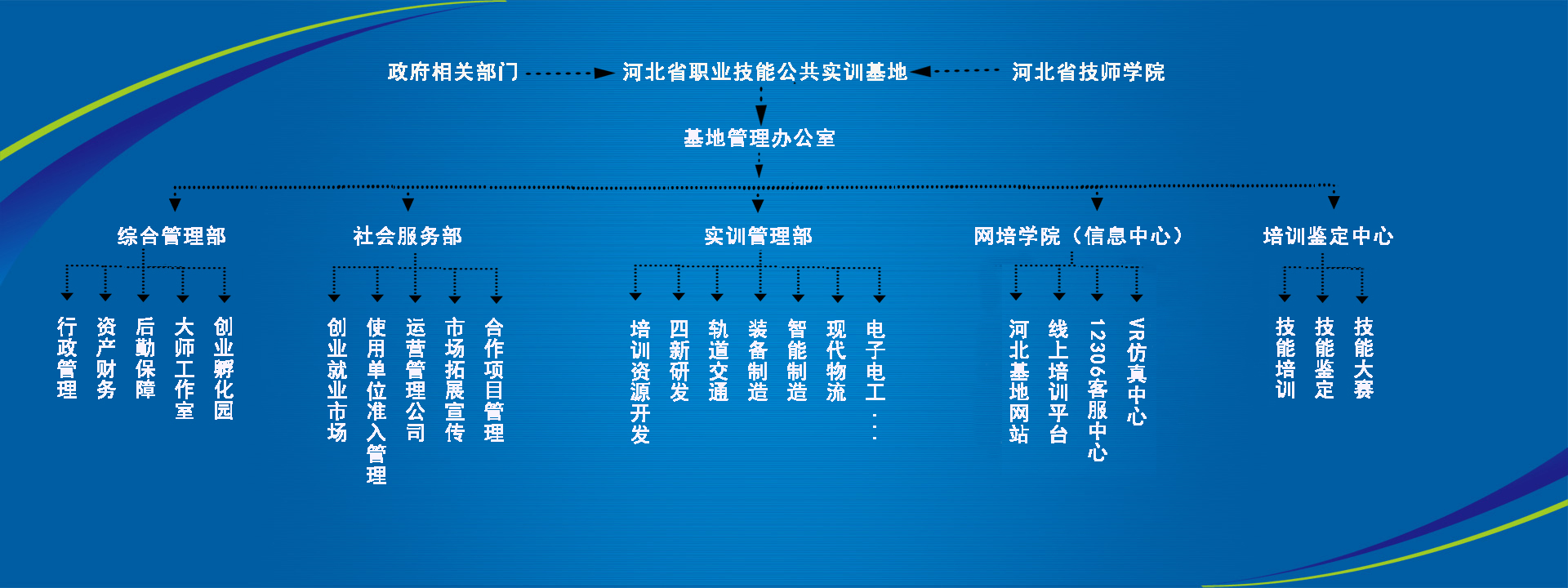 政府相关部门　河北省职业技能公共实训基地　河北省技师学院

基地管理办公室

综合管理部

行政管理
资产财务
后勤保障
大师工作室
创业孵化园

社会服务部

创业就业市场
使用单位准入管理
运营管理公司
市场拓展宣传
合作项目管理

实训管理部

培训资源开发
四新研发
轨道交通
装备制造
智能制造
现代物流
电子电工...

网培学院（信息中心）

河北基地网站
线上培训平台
12306客服中心
VR仿真中心

培训鉴定中心

技能培训
技能鉴定
技能大赛